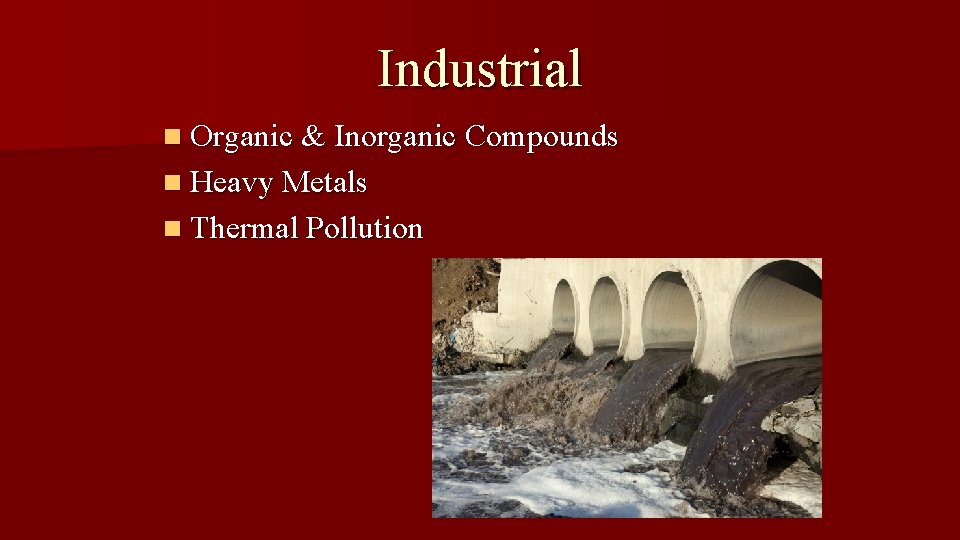 Industrial

Organic & Inorganic Compounds
Heavy Metals
Thermal Pollution